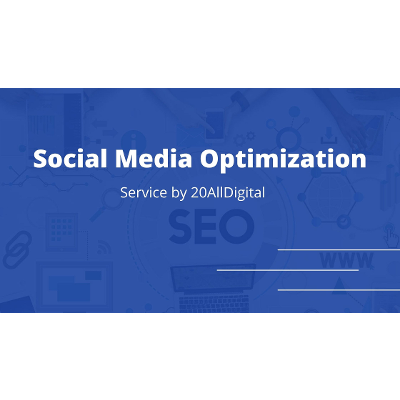 Social Media Optimization

Service by 20AllDigital

SEO

WWW